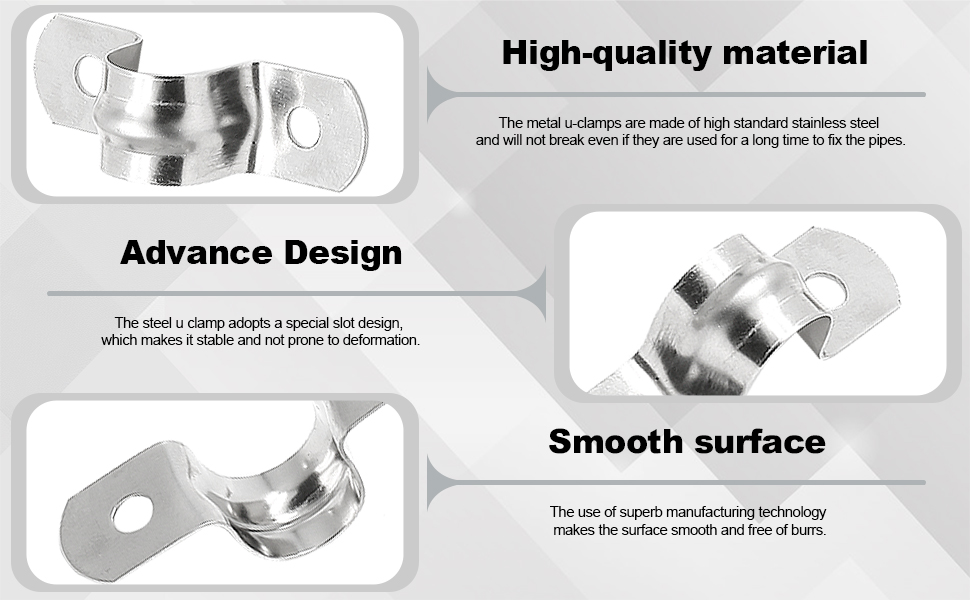 High-quality material

The metal u-clamps are made of high standard stainless steel and will not break even if they are used for a long time to fix the pipes.

Advance Design

The steel u clamp adopts a special slot design, which makes it stable and not prone to deformation.

Smooth surface

The use of superb manufacturing technology makes the surface smooth and free of burrs.